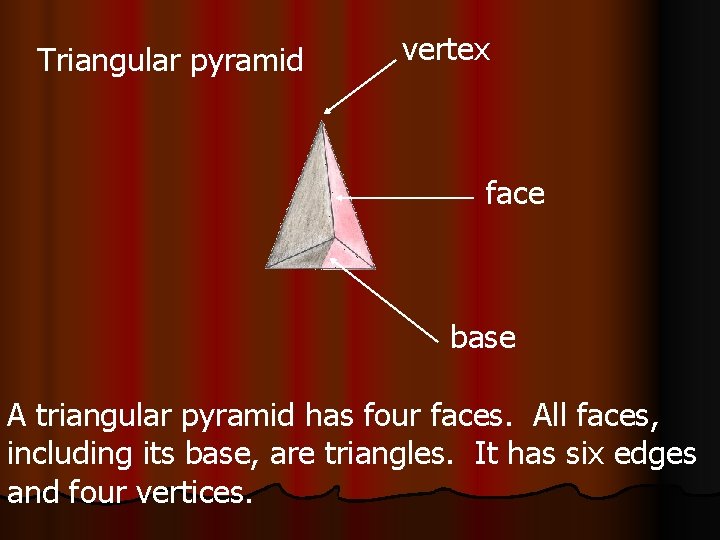 Triangular pyramid

vertex

face

base

A triangular pyramid has four faces. All faces, including its base, are triangles. It has six edges and four vertices.